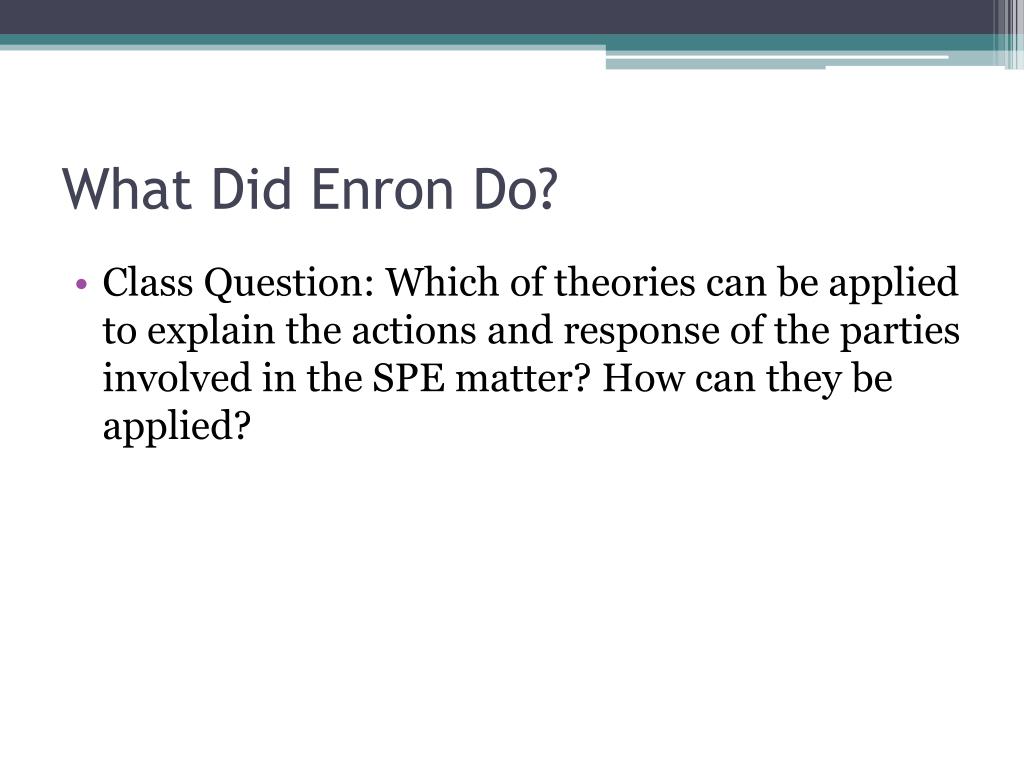 What Did Enron Do?

• Class Question: Which of theories can be applied to explain the actions and response of the parties involved in the SPE matter? How can they be applied?